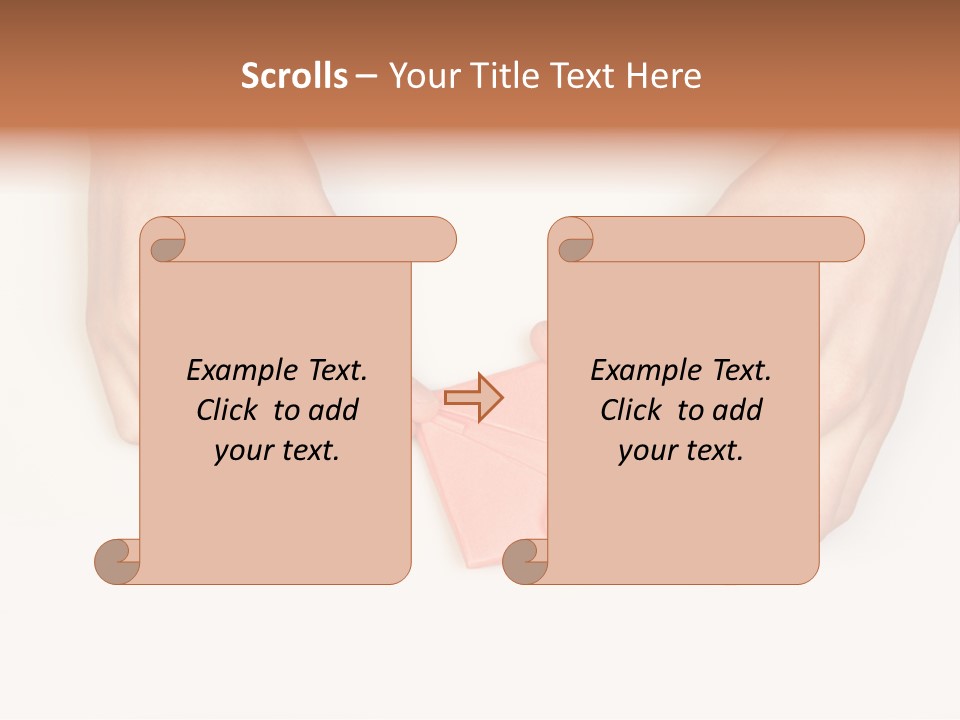 Scrolls – Your Title Text Here

Example Text. Click to add your text.

Example Text. Click to add your text.